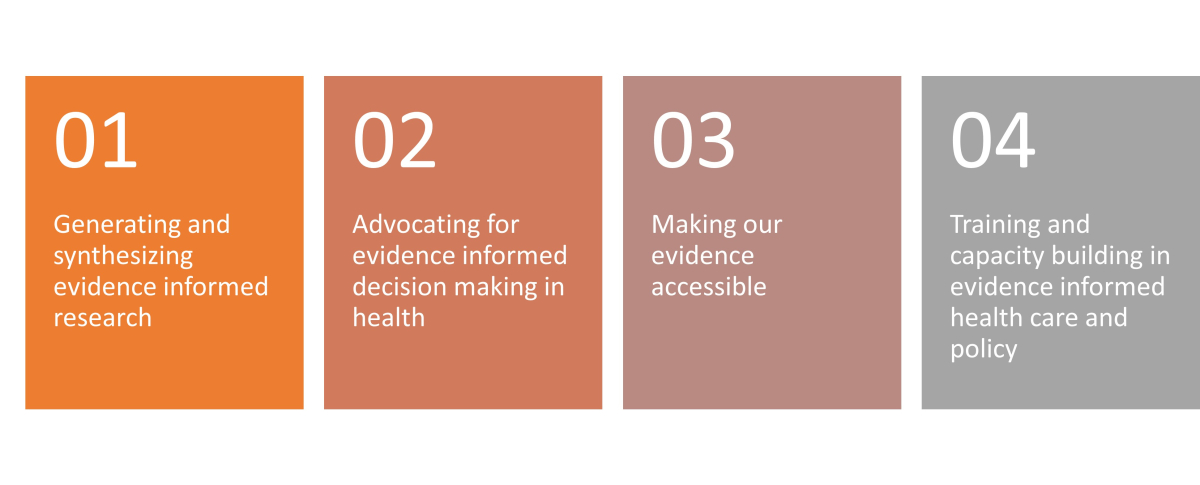 01

Generating and synthesizing evidence informed research

02

Advocating for evidence informed decision making in health

03

Making our evidence accessible

04

Training and capacity building in evidence informed health care and policy